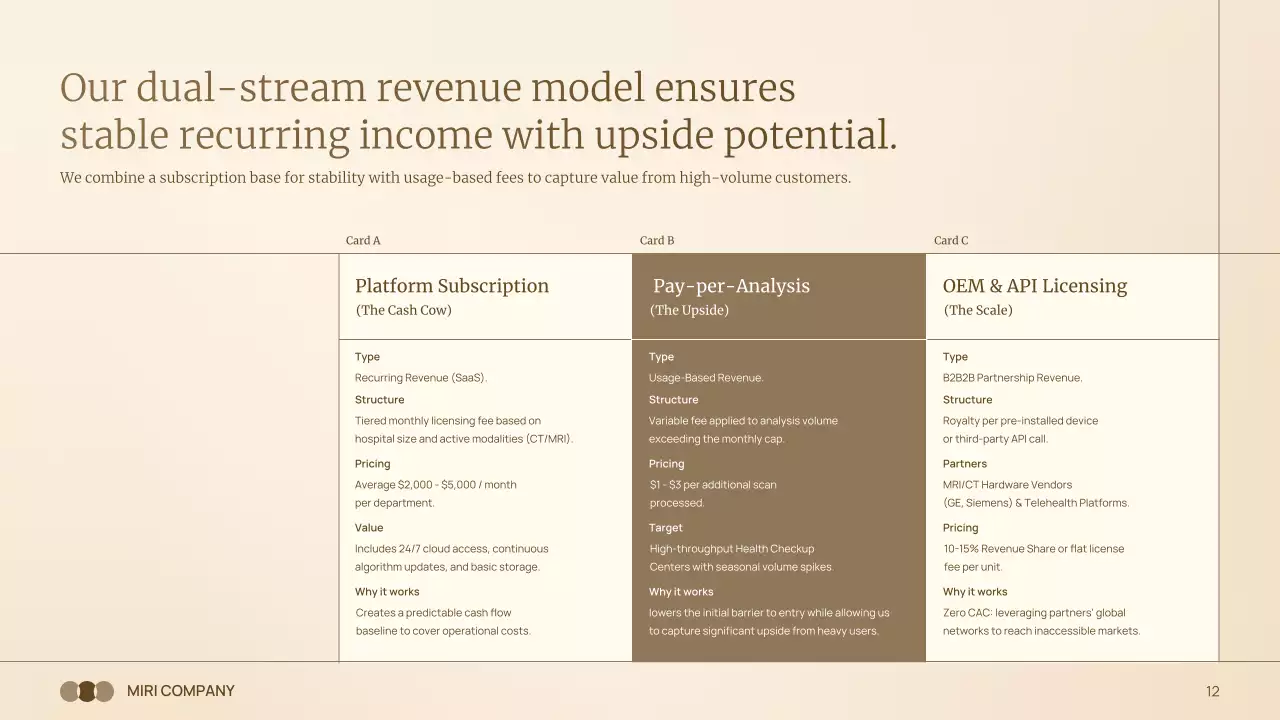 Our dual-stream revenue model ensures stable recurring income with upside potential.

We combine a subscription base for stability with usage-based fees to capture value from high-volume customers.

Card A

Platform Subscription
(The Cash Cow)

Type
Recurring Revenue (SaaS).

Structure
Tiered monthly licensing fee based on hospital size and active modalities (CT/MRI).

Pricing
Average \$2,000 - \$5,000 / month per department.

Value
Includes 24/7 cloud access, continuous algorithm updates, and basic storage.

Why it works
Creates a predictable cash flow baseline to cover operational costs.

Card B

Pay-per-Analysis
(The Upside)

Type
Usage-Based Revenue.

Structure
Variable fee applied to analysis volume exceeding the monthly cap.

Pricing
\$1 - \$3 per additional scan processed.

Target
High-throughput Health Checkup Centers with seasonal volume spikes.

Why it works
lowers the initial barrier to entry while allowing us to capture significant upside from heavy users.

Card C

OEM & API Licensing
(The Scale)

Type
B2B2B Partnership Revenue.

Structure
Royalty per pre-installed device or third-party API call.

Partners
MRI/CT Hardware Vendors (GE, Siemens) & Telehealth Platforms.

Pricing
10-15% Revenue Share or flat license fee per unit.

Why it works
Zero CAC: leveraging partners' global networks to reach inaccessible markets.

MIRI COMPANY

12